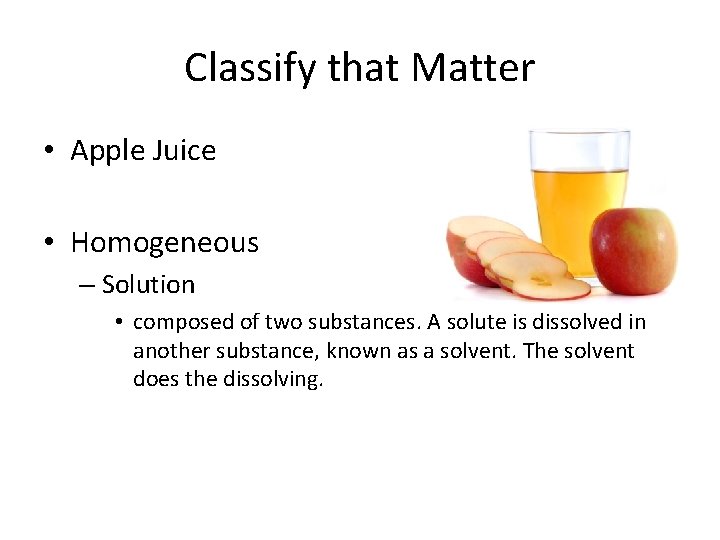 Classify that Matter

• Apple Juice

• Homogeneous
– Solution
• composed of two substances. A solute is dissolved in another substance, known as a solvent. The solvent does the dissolving.